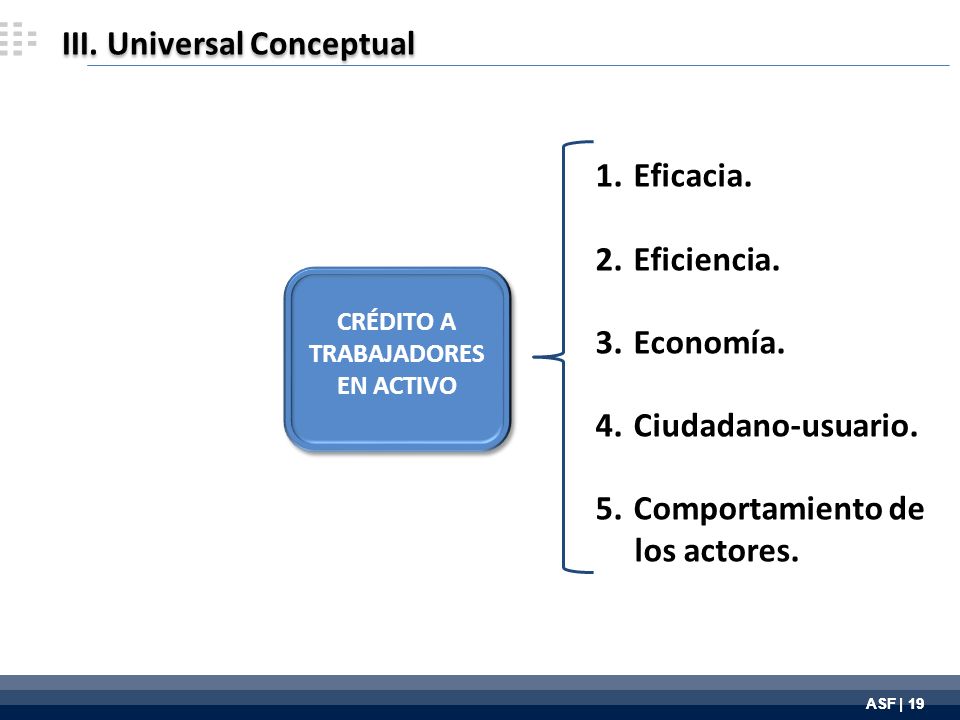 III. Universal Conceptual

CRÉDITO A TRABAJADORES EN ACTIVO

1. Eficacia.

2. Eficiencia.

3. Economía.

4. Ciudadano-usuario.

5. Comportamiento de los actores.

ASF | 19